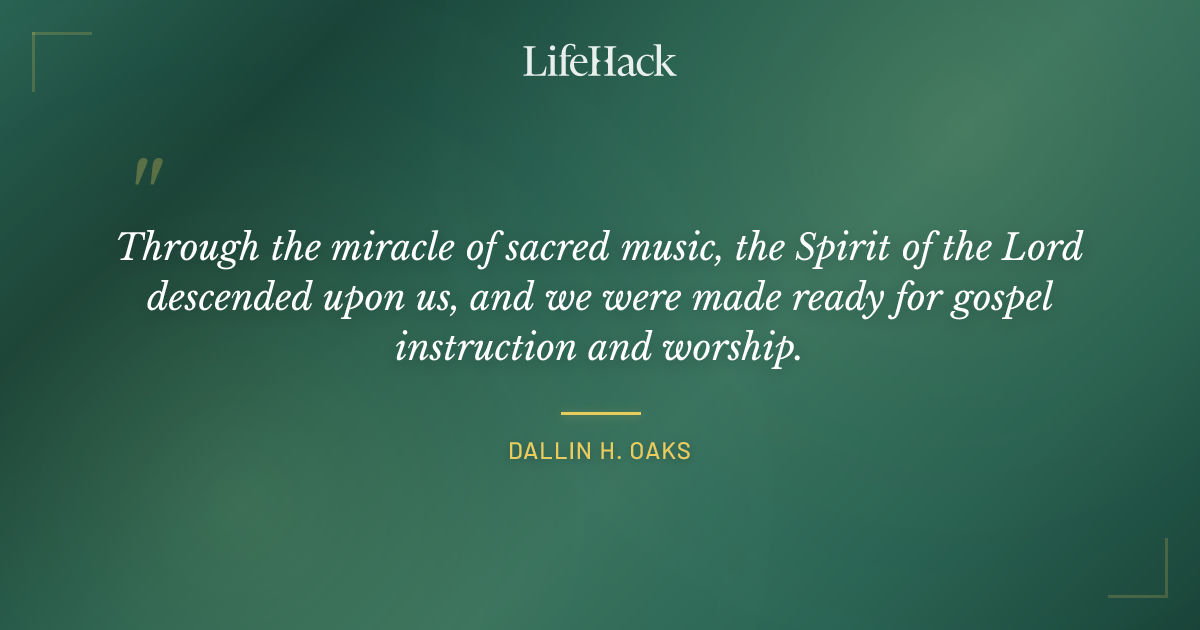 LifeHack

"

Through the miracle of sacred music, the Spirit of the Lord descended upon us, and we were made ready for gospel instruction and worship.

DALLIN H. OAKS